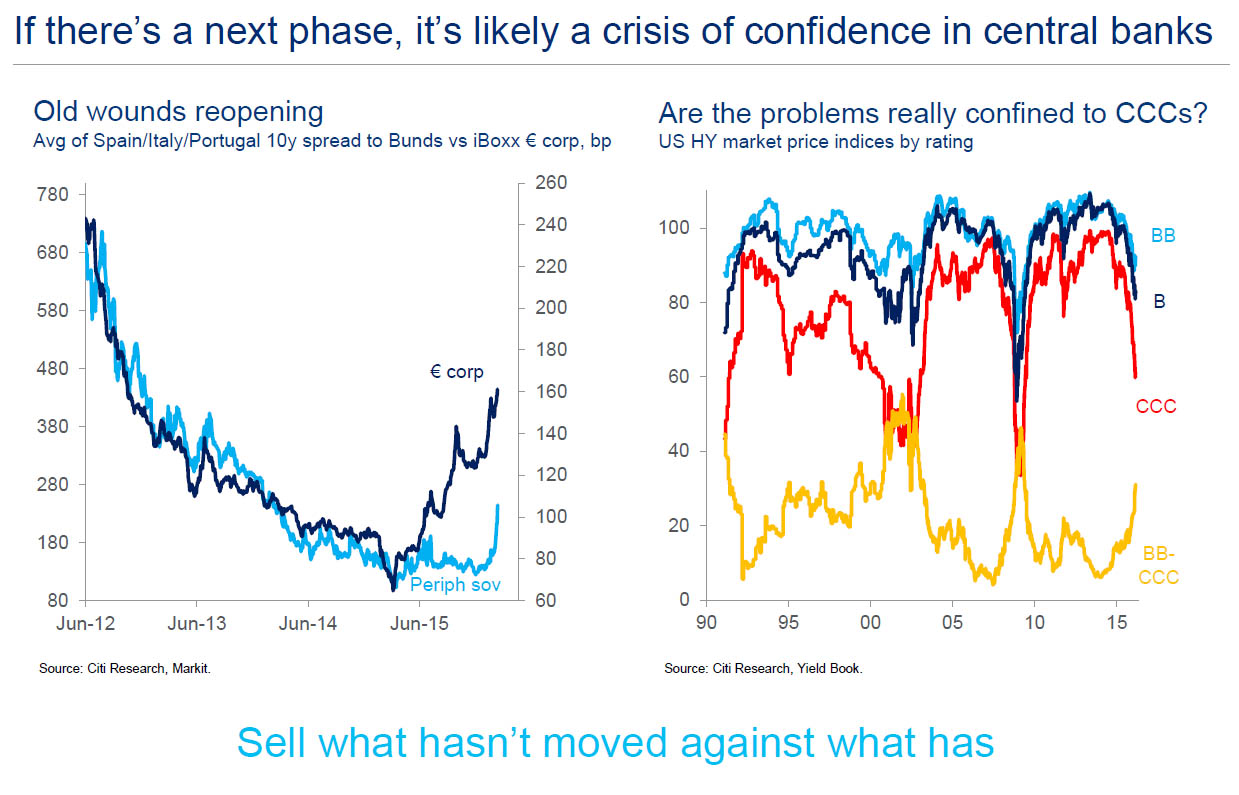 If there's a next phase, it's likely a crisis of confidence in central banks

Old wounds reopening
Avg of Spain/Italy/Portugal 10y spread to Bunds vs iBoxx € corp, bp

780
680
580
480
380
280
180
80

260
240
220
200
180
160
140
120
100
80
60

€ corp
Periph sov

Jun-12 Jun-13 Jun-14 Jun-15

Source: Citi Research, Markit.

Are the problems really confined to CCCs?
US HY market price indices by rating

100
80
60
40
20
0

BB
B
CCC
BB-CCC

90 95 00 05 10 15

Source: Citi Research, Yield Book.

Sell what hasn't moved against what has